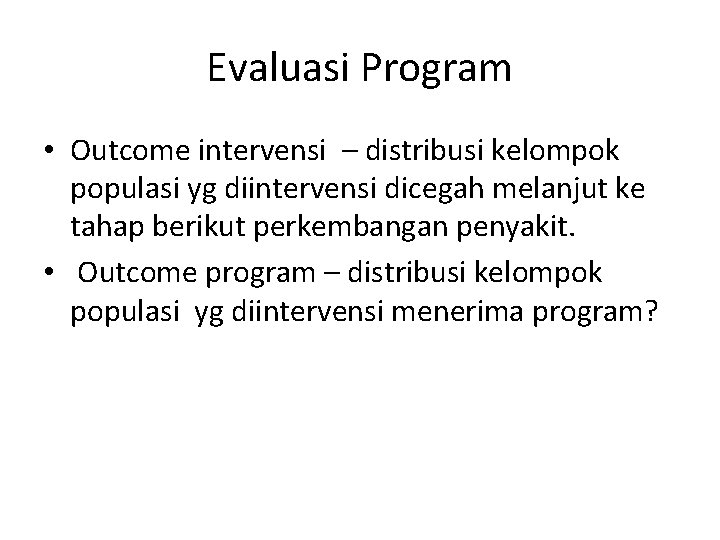 Evaluasi Program

• Outcome intervensi – distribusi kelompok populasi yg diintervensi dicegah melanjut ke tahap berikut perkembangan penyakit.

• Outcome program – distribusi kelompok populasi yg diintervensi menerima program?